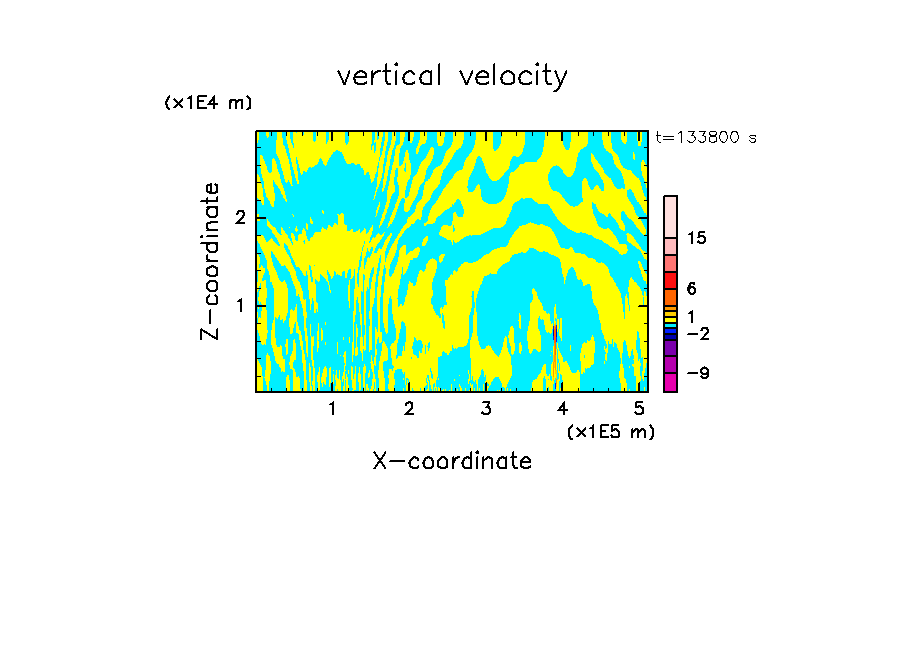 vertical velocity

(x1E4 m)

t=133800 s

Z-coordinate

2

1

15

6

1

−2

−9

1 2 3 4 5

(x1E5 m)

X-coordinate